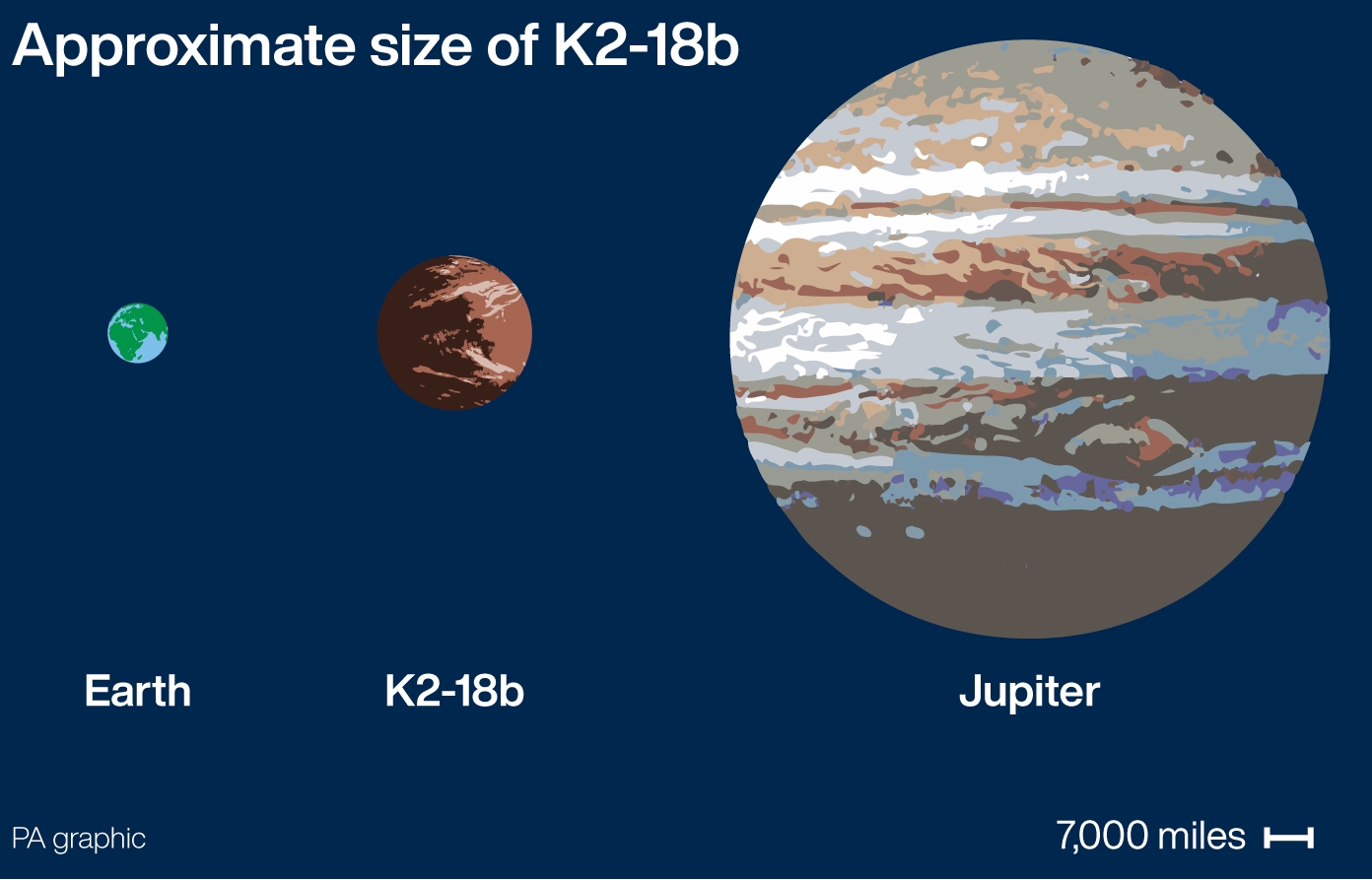 Approximate size of K2-18b

Earth

K2-18b

Jupiter

PA graphic

7,000 miles